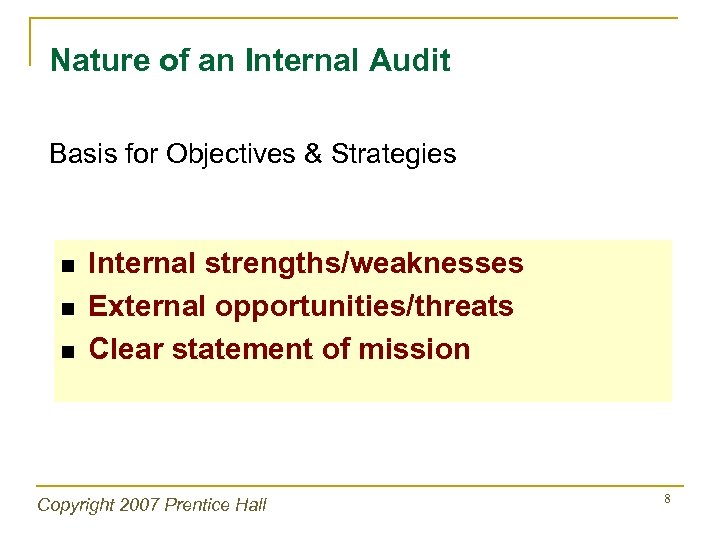 Nature of an Internal Audit

Basis for Objectives & Strategies

- Internal strengths/weaknesses
- External opportunities/threats
- Clear statement of mission

Copyright 2007 Prentice Hall

8